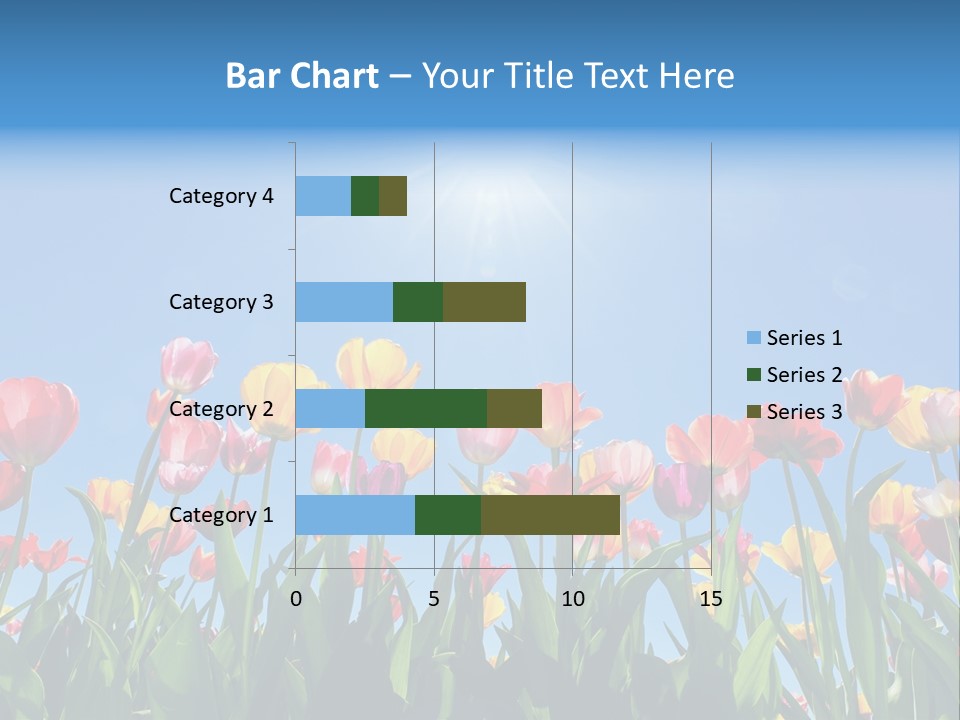 Bar Chart – Your Title Text Here

Category 4
Category 3
Category 2
Category 1

0
5
10
15

Series 1
Series 2
Series 3